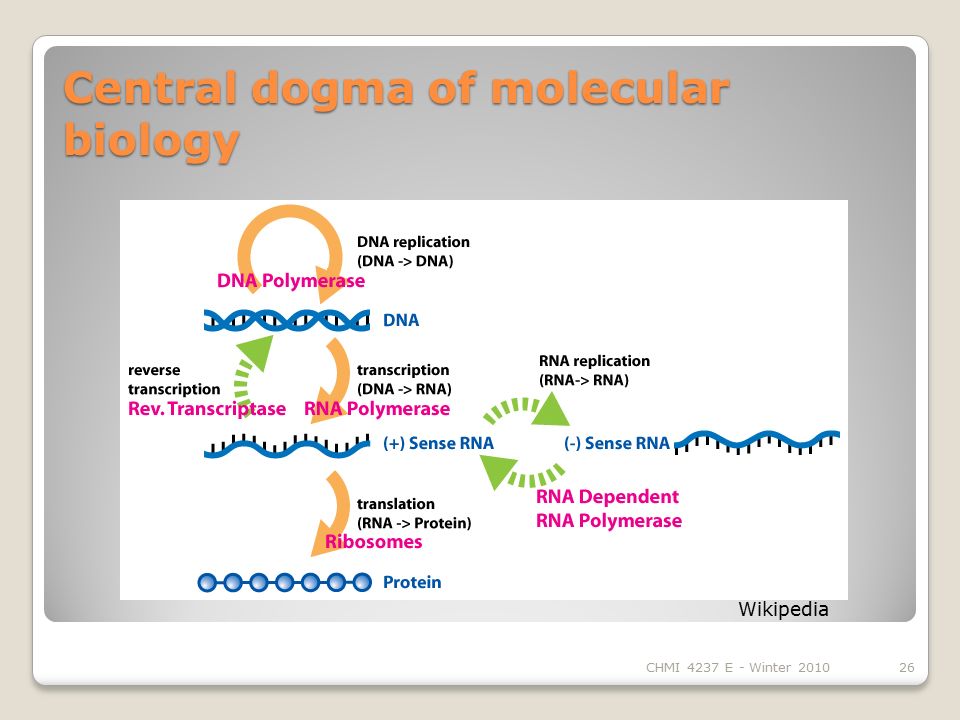 Central dogma of molecular biology

DNA replication
(DNA -> DNA)
DNA Polymerase
DNA
reverse transcription
Rev. Transcriptase
transcription
(DNA -> RNA)
RNA Polymerase
RNA replication
(RNA-> RNA)
(+) Sense RNA
(-) Sense RNA
RNA Dependent
RNA Polymerase
translation
(RNA -> Protein)
Ribosomes
Protein

Wikipedia

CHMI 4237 E - Winter 2010

26